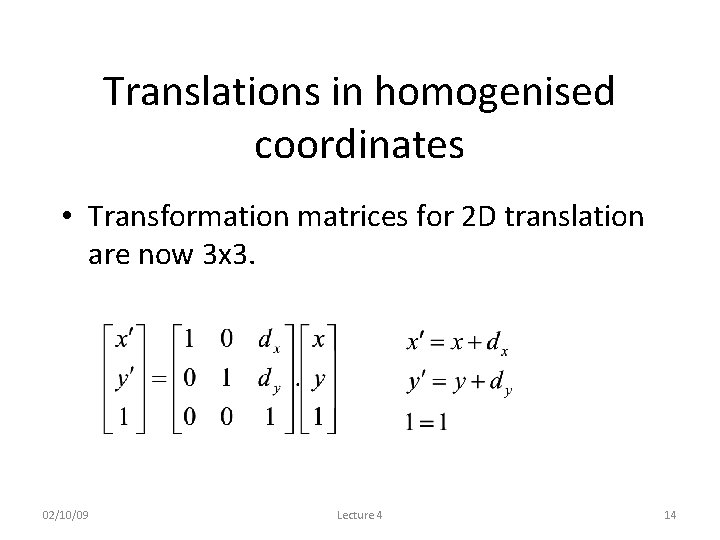 Translations in homogenised coordinates

• Transformation matrices for 2D translation are now 3x3.

$\begin{bmatrix} x' \\ y' \\ 1 \end{bmatrix} = \begin{bmatrix} 1 & 0 & d_x \\ 0 & 1 & d_y \\ 0 & 0 & 1 \end{bmatrix} . \begin{bmatrix} x \\ y \\ 1 \end{bmatrix}$

$x' = x + d_x$
$y' = y + d_y$
$1 = 1$

02/10/09

Lecture 4

14